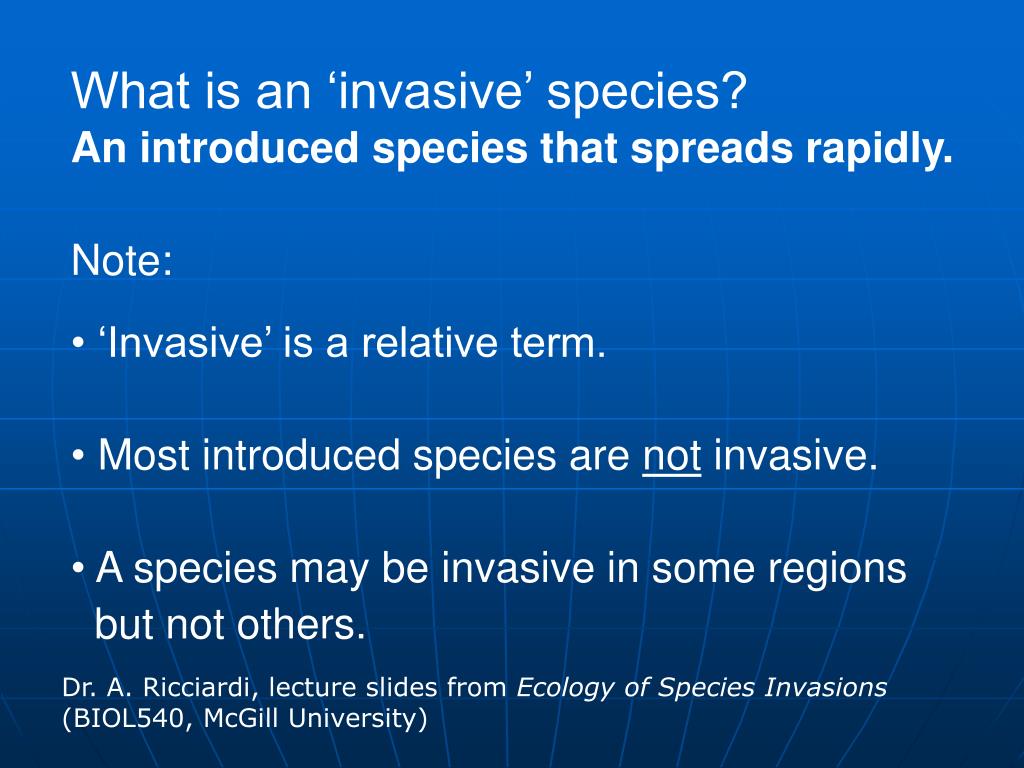 What is an ‘invasive’ species?
An introduced species that spreads rapidly.

Note:

• ‘Invasive’ is a relative term.

• Most introduced species are not invasive.

• A species may be invasive in some regions but not others.

Dr. A. Ricciardi, lecture slides from Ecology of Species Invasions (BIOL540, McGill University)